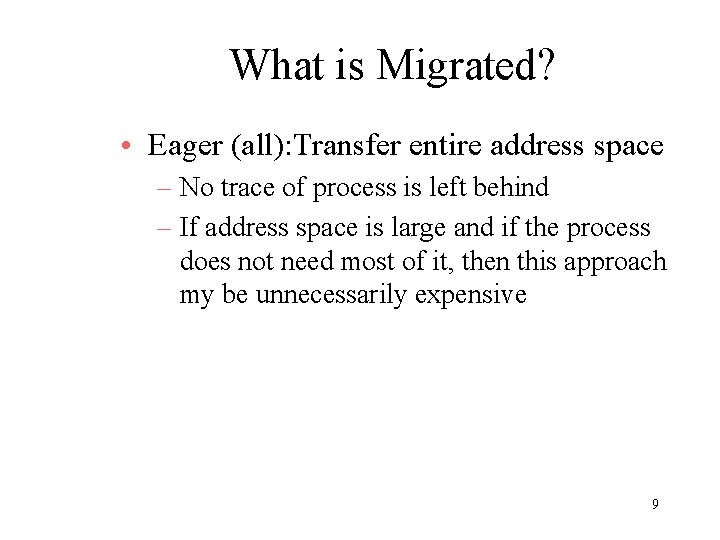 What is Migrated?

• Eager (all):Transfer entire address space

– No trace of process is left behind

– If address space is large and if the process does not need most of it, then this approach my be unnecessarily expensive

9